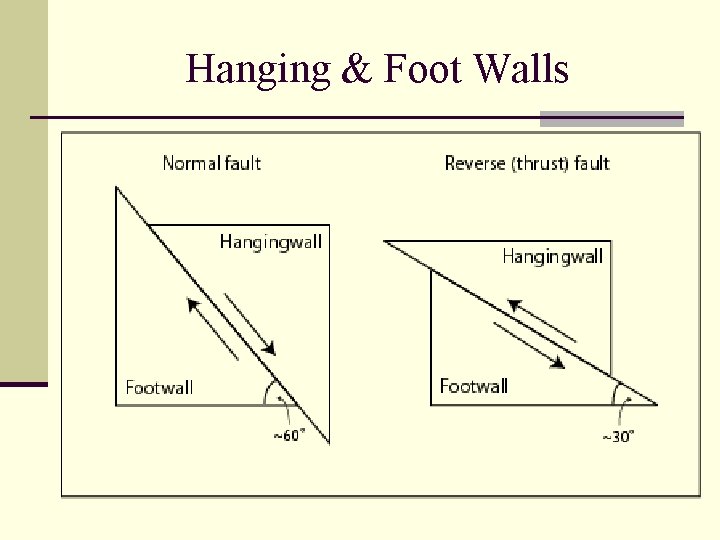 Hanging & Foot Walls

Normal fault

Hangingwall

Footwall

~60°

Reverse (thrust) fault

Hangingwall

Footwall

~30°